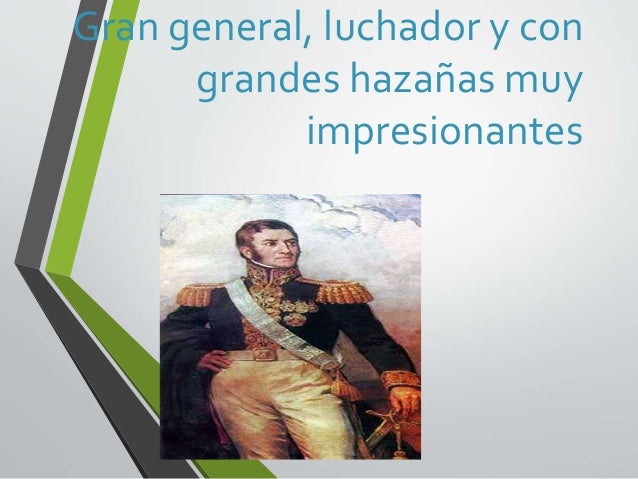 Gran general, luchador y con grandes hazañas muy impresionantes